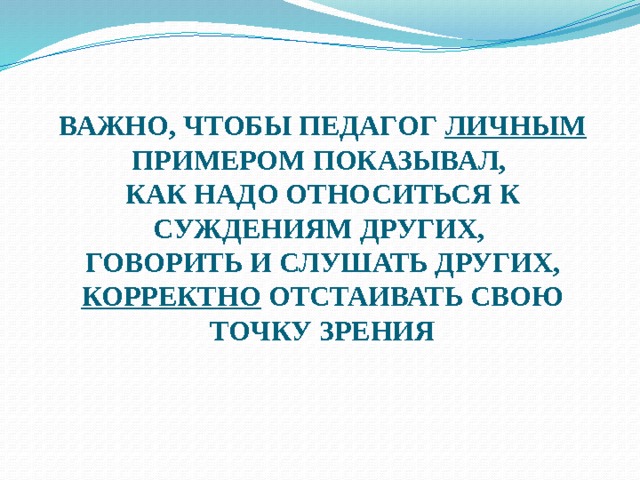 ВАЖНО, ЧТОБЫ ПЕДАГОГ ЛИЧНЫМ ПРИМЕРОМ ПОКАЗЫВАЛ,
КАК НАДО ОТНОСИТЬСЯ К СУЖДЕНИЯМ ДРУГИХ,
ГОВОРИТЬ И СЛУШАТЬ ДРУГИХ,
КОРРЕКТНО ОТСТАИВАТЬ СВОЮ ТОЧКУ ЗРЕНИЯ